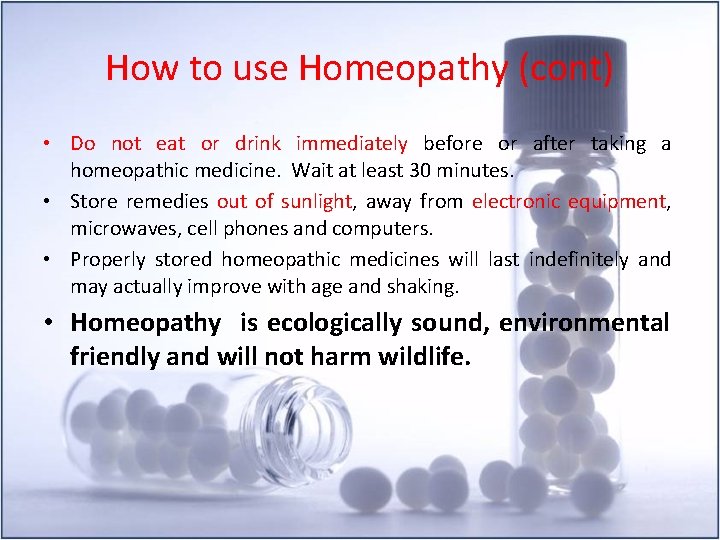 How to use Homeopathy (cont)

• Do not eat or drink immediately before or after taking a homeopathic medicine. Wait at least 30 minutes.

• Store remedies out of sunlight, away from electronic equipment, microwaves, cell phones and computers.

• Properly stored homeopathic medicines will last indefinitely and may actually improve with age and shaking.

• Homeopathy is ecologically sound, environmental friendly and will not harm wildlife.